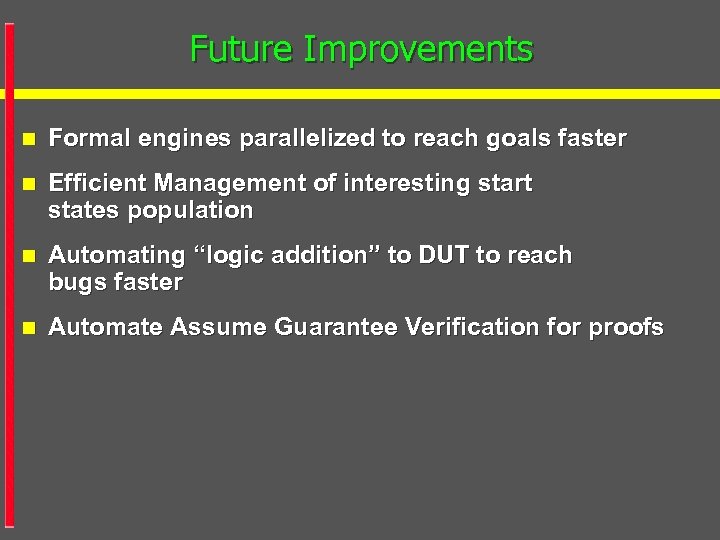 Future Improvements

- Formal engines parallelized to reach goals faster
- Efficient Management of interesting start states population
- Automating “logic addition” to DUT to reach bugs faster
- Automate Assume Guarantee Verification for proofs